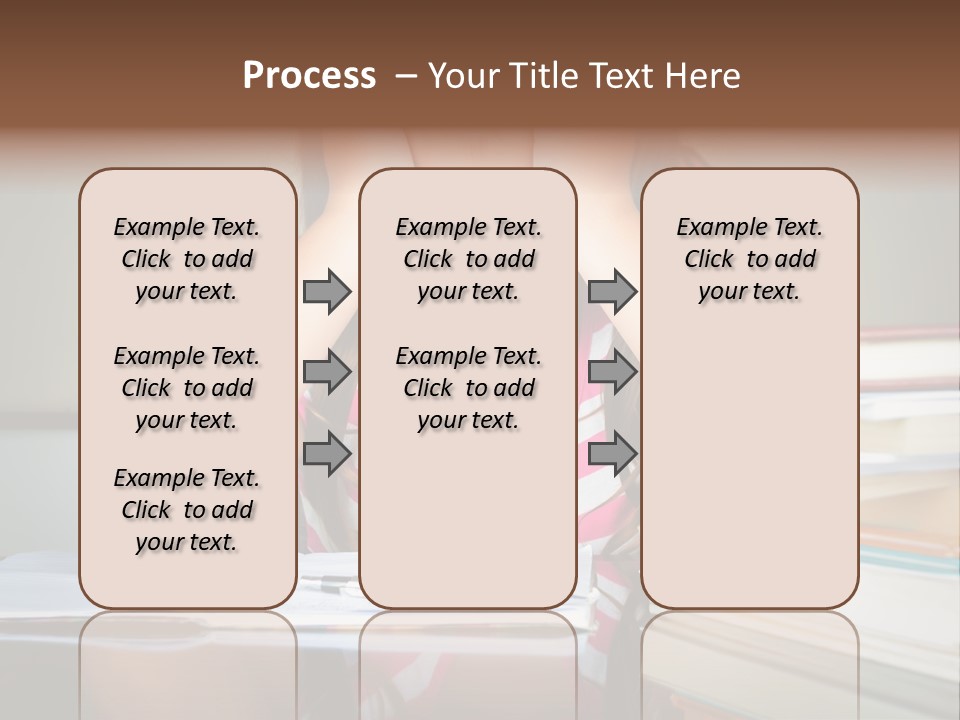 Process – Your Title Text Here

Example Text. Click to add your text.

Example Text. Click to add your text.

Example Text. Click to add your text.

Example Text. Click to add your text.

Example Text. Click to add your text.

Example Text. Click to add your text.